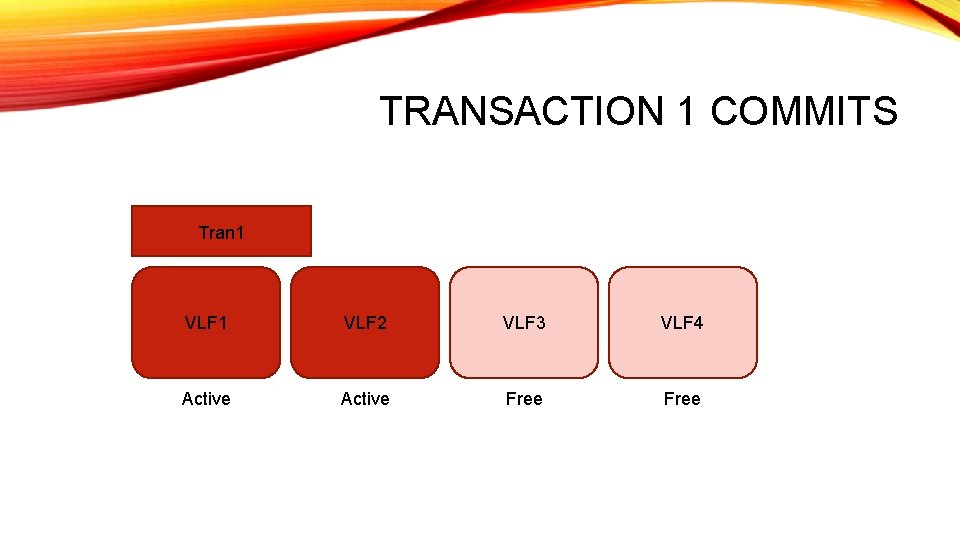 TRANSACTION 1 COMMITS

Tran1

VLF1

VLF2

VLF3

VLF4

Active

Active

Free

Free